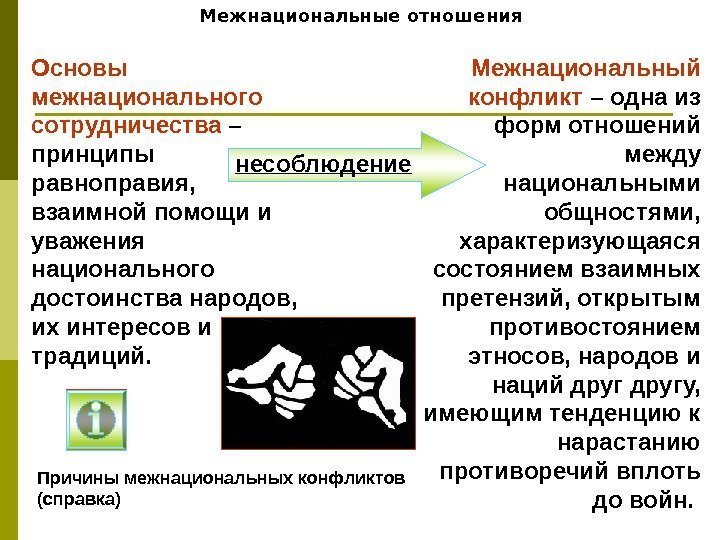 Межнациональные отношения

Основы межнационального сотрудничества – принципы равноправия, взаимной помощи и уважения национального достоинства народов, их интересов и традиций.

несоблюдение

Межнациональный конфликт – одна из форм отношений между национальными общностями, характеризующаяся состоянием взаимных претензий, открытым противостоянием этносов, народов и наций друг другу, имеющим тенденцию к нарастанию противоречий вплоть до войн.

i

Причины межнациональных конфликтов (справка)